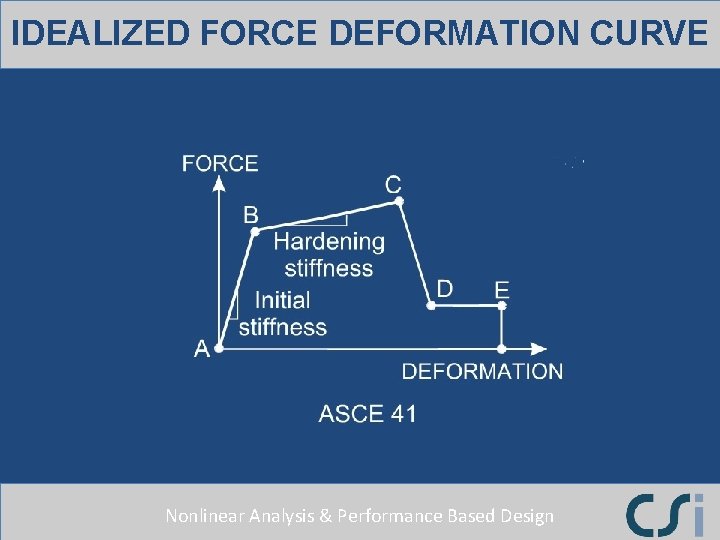 IDEALIZED FORCE DEFORMATION CURVE

FORCE

B

C

Hardening stiffness

Initial stiffness

D

E

A

DEFORMATION

ASCE 41

Nonlinear Analysis & Performance Based Design

CSi